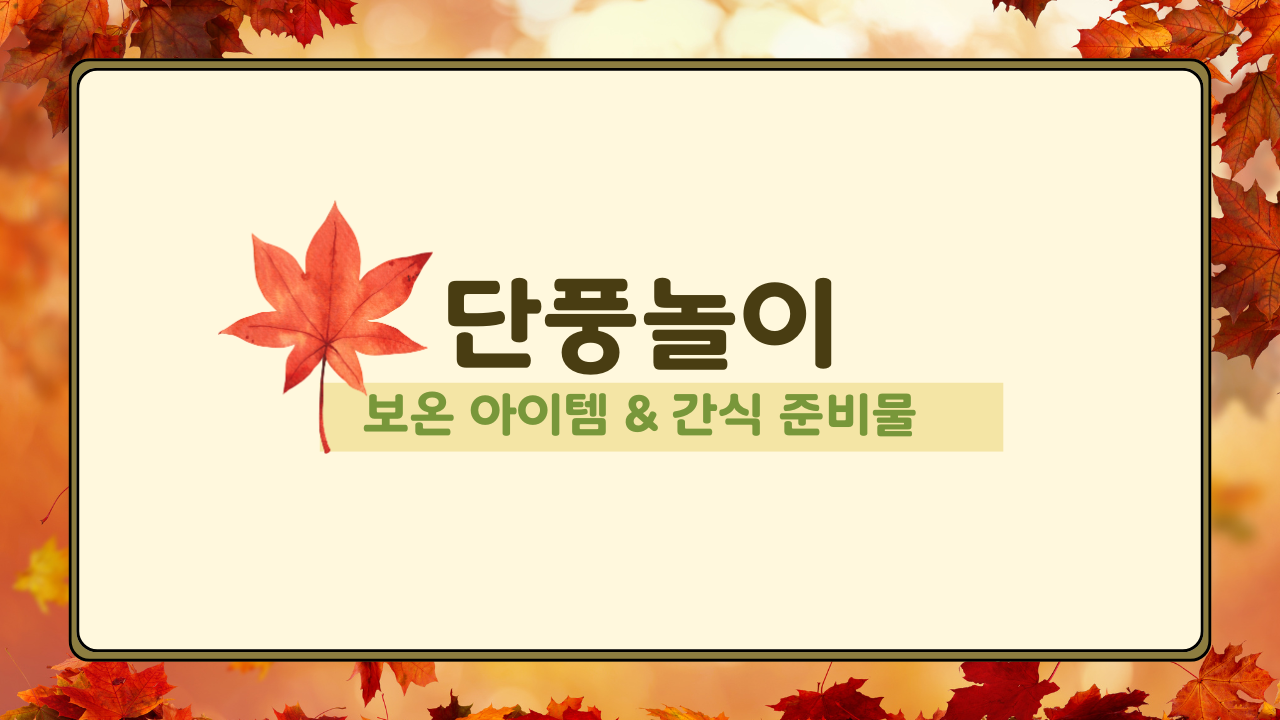 단풍놀이

보온 아이템 & 간식 준비물